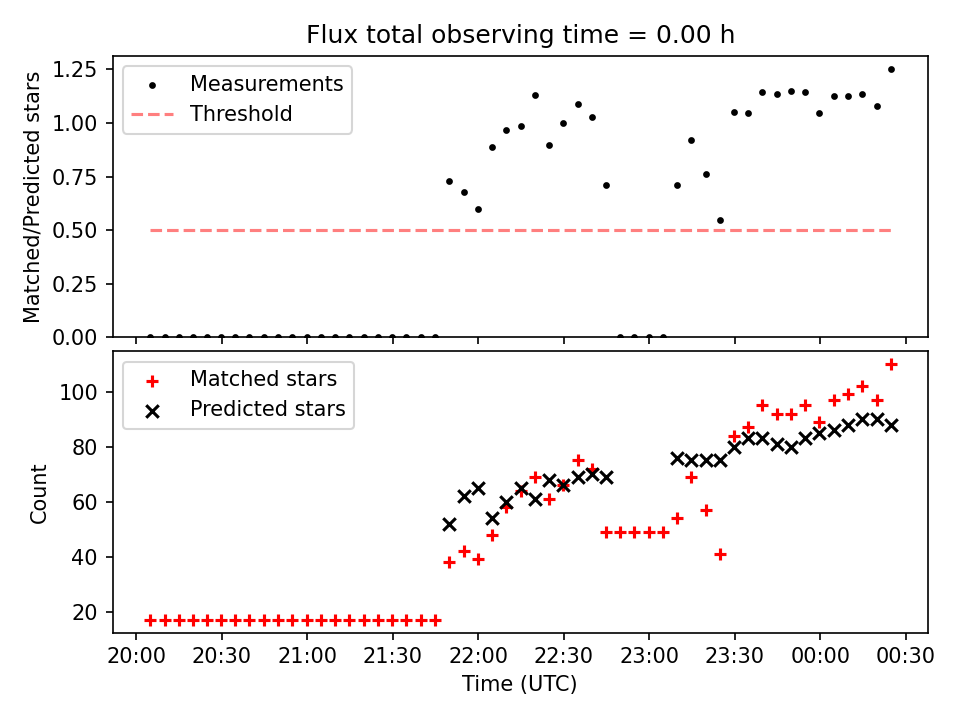 Flux total observing time = 0.00 h

Matched/Predicted stars

1.25
1.00
0.75
0.50
0.25
0.00

Measurements
Threshold

Count

100
80
60
40
20

Matched stars
Predicted stars

20:00 20:30 21:00 21:30 22:00 22:30 23:00 23:30 00:00 00:30

Time (UTC)